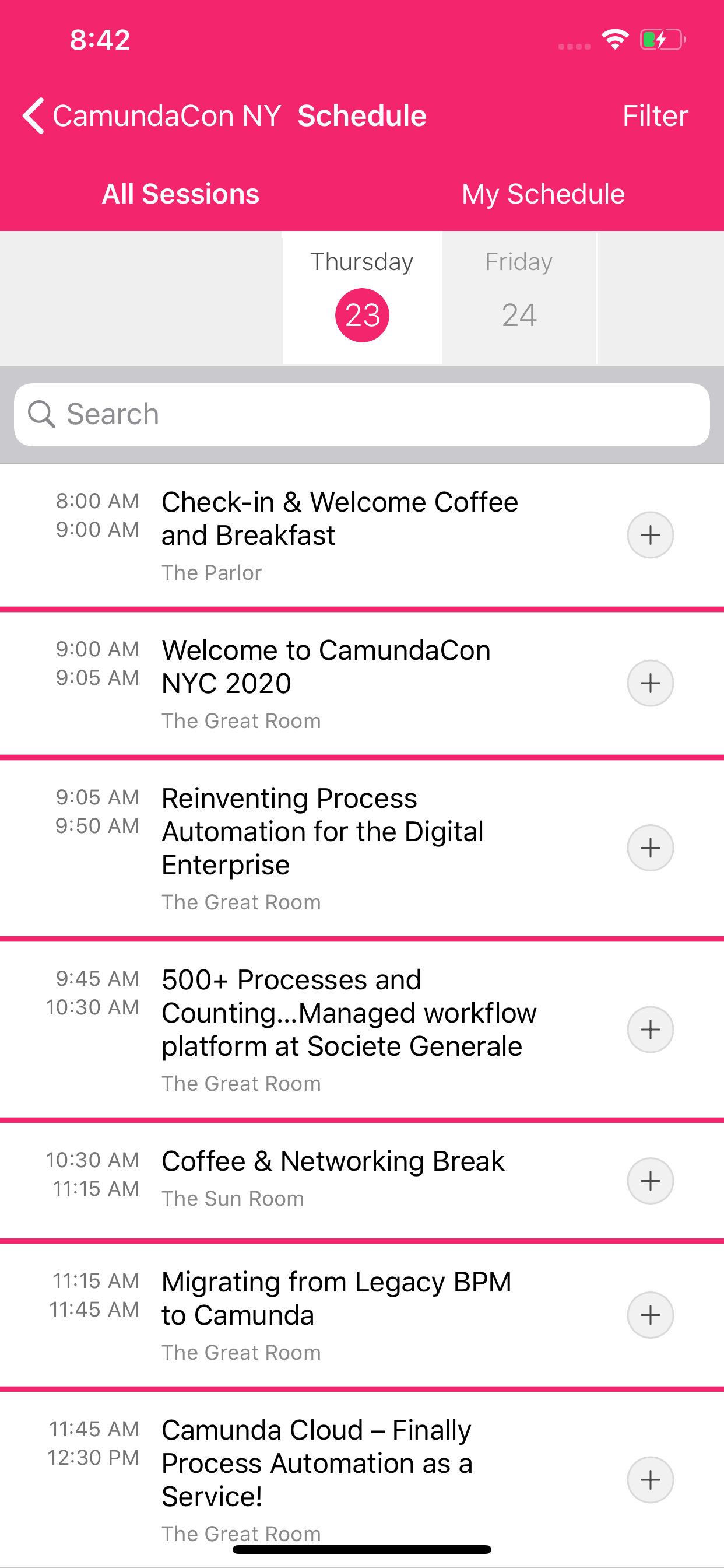 8:42

CamundaCon NY Schedule Filter

All Sessions My Schedule

Thursday
23

Friday
24

Search

8:00 AM
9:00 AM
Check-in & Welcome Coffee and Breakfast
The Parlor

9:00 AM
9:05 AM
Welcome to CamundaCon NYC 2020
The Great Room

9:05 AM
9:50 AM
Reinventing Process Automation for the Digital Enterprise
The Great Room

9:45 AM
10:30 AM
500+ Processes and Counting...Managed workflow platform at Societe Generale
The Great Room

10:30 AM
11:15 AM
Coffee & Networking Break
The Sun Room

11:15 AM
11:45 AM
Migrating from Legacy BPM to Camunda
The Great Room

11:45 AM
12:30 PM
Camunda Cloud – Finally Process Automation as a Service!
The Great Room